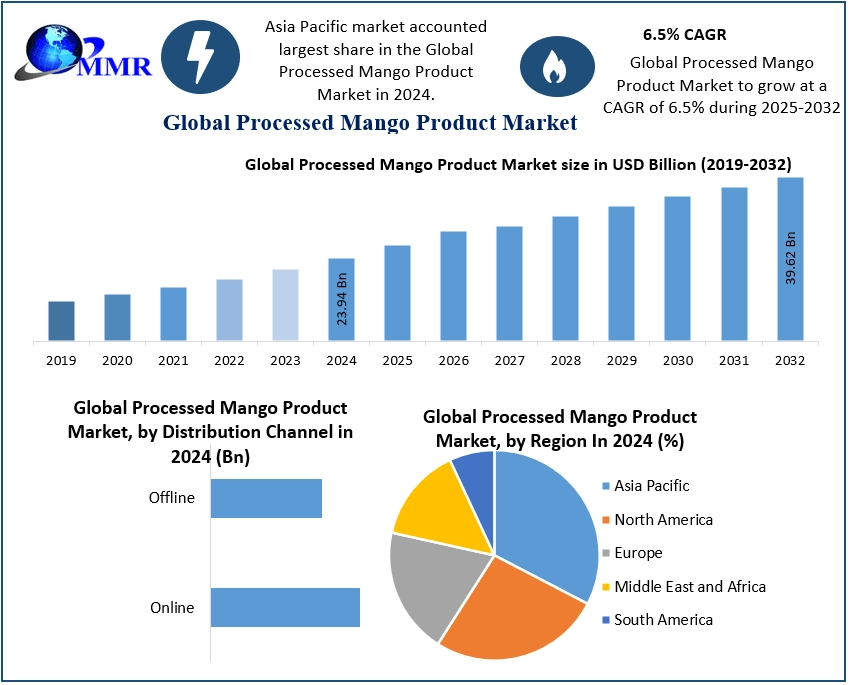 MMR

Asia Pacific market accounted largest share in the Global Processed Mango Product Market in 2024.

6.5% CAGR

Global Processed Mango Product Market to grow at a CAGR of 6.5% during 2025-2032

Global Processed Mango Product Market

Global Processed Mango Product Market size in USD Billion (2019-2032)

23.94 Bn

39.62 Bn

2019 2020 2021 2022 2023 2024 2025 2026 2027 2028 2029 2030 2031 2032

Global Processed Mango Product Market, by Distribution Channel in 2024 (Bn)

Offline

Online

Global Processed Mango Product Market, by Region In 2024 (%)

Asia Pacific
North America
Europe
Middle East and Africa
South America